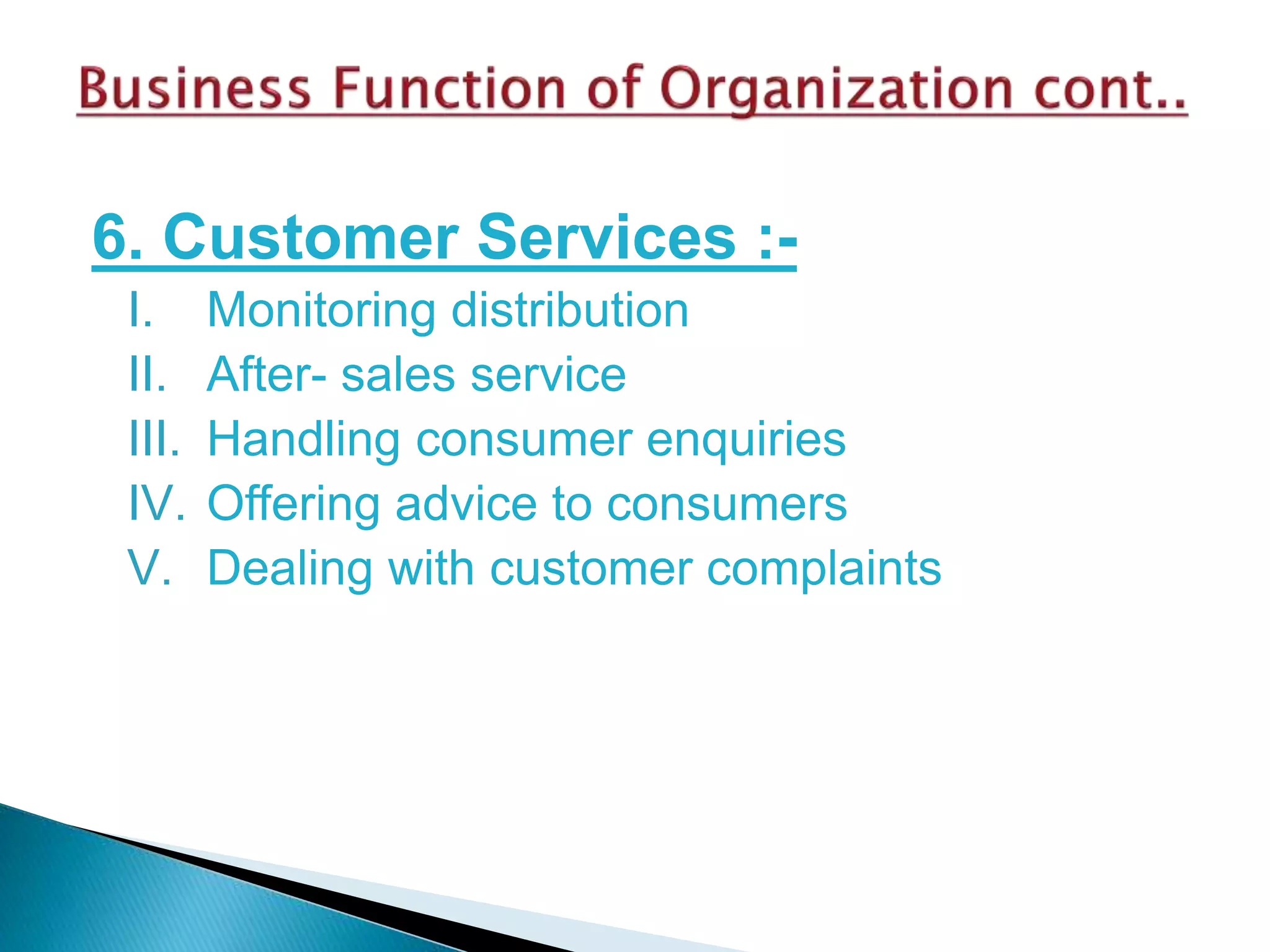 Business Function of Organization cont..

6. Customer Services :-

I. Monitoring distribution
II. After- sales service
III. Handling consumer enquiries
IV. Offering advice to consumers
V. Dealing with customer complaints